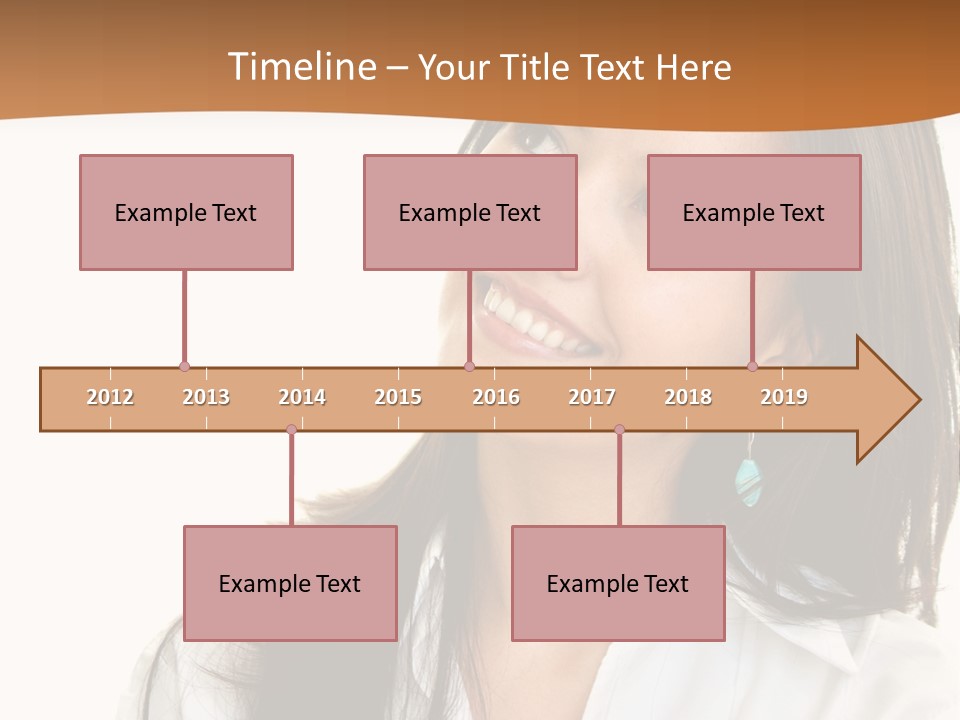 Timeline – Your Title Text Here

Example Text

Example Text

Example Text

2012 2013 2014 2015 2016 2017 2018 2019

Example Text

Example Text